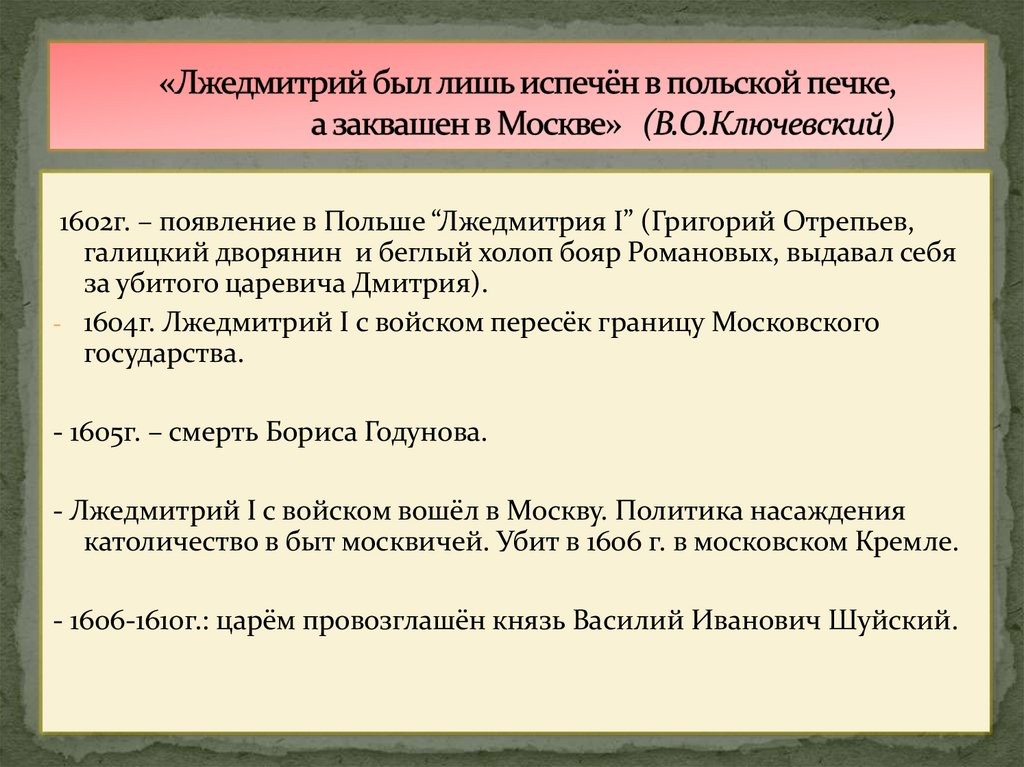 «Лжедмитрий был лишь испечён в польской печке, а заквашен в Москве» (В.О.Ключевский)

1602г. – появление в Польше “Лжедмитрия I” (Григорий Отрепьев, галицкий дворянин и беглый холоп бояр Романовых, выдавал себя за убитого царевича Дмитрия).

- 1604г. Лжедмитрий I с войском пересёк границу Московского государства.

- 1605г. – смерть Бориса Годунова.

- Лжедмитрий I с войском вошёл в Москву. Политика насаждения католичество в быт москвичей. Убит в 1606 г. в московском Кремле.

- 1606-1610г.: царём провозглашён князь Василий Иванович Шуйский.